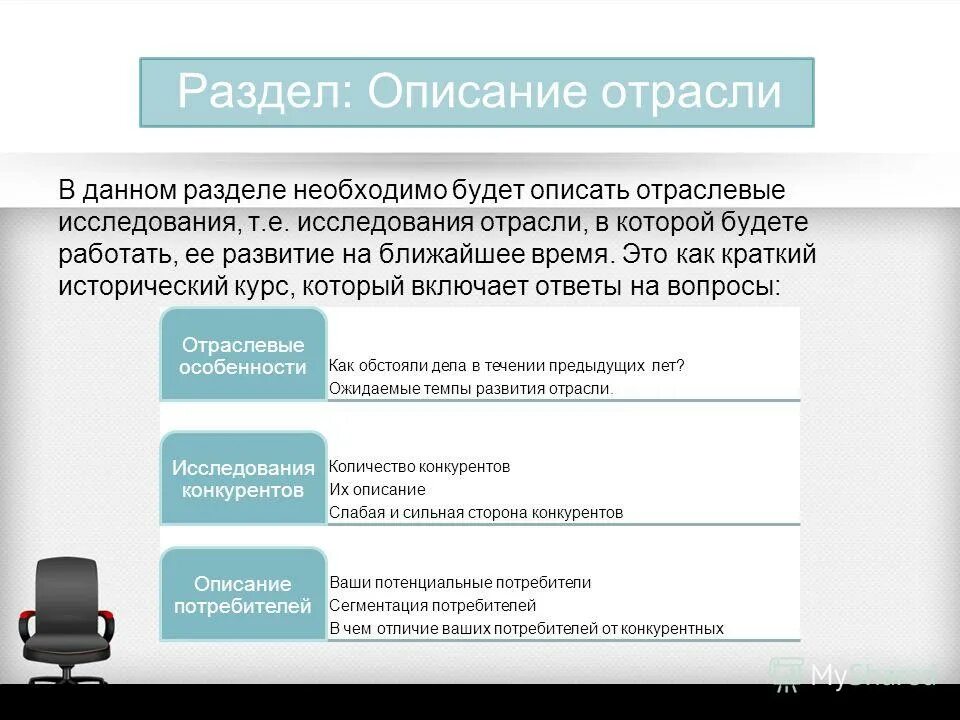 Раздел: Описание отрасли

В данном разделе необходимо будет описать отраслевые исследования, т.е. исследования отрасли, в которой будете работать, ее развитие на ближайшее время. Это как краткий исторический курс, который включает ответы на вопросы:

Отраслевые особенности

Как обстояли дела в течении предыдущих лет?
Ожидаемые темпы развития отрасли.

Исследования конкурентов

Количество конкурентов
Их описание
Слабая и сильная сторона конкурентов

Описание потребителей

Ваши потенциальные потребители
Сегментация потребителей
В чем отличие ваших потребителей от конкурентных

MyShared